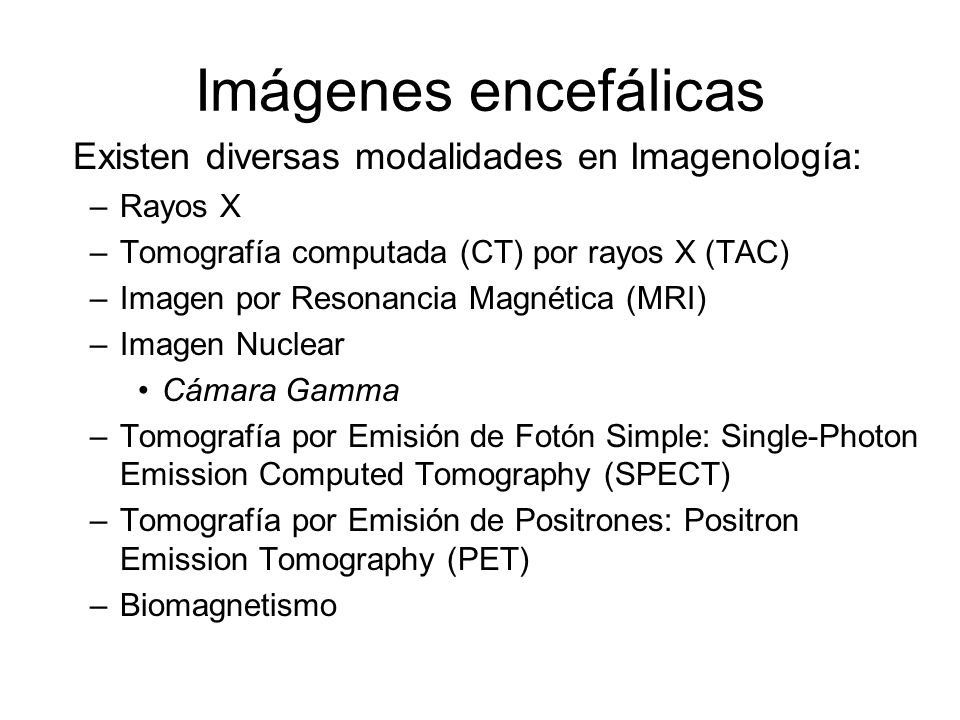 Imágenes encefálicas

Existen diversas modalidades en Imagenología:

– Rayos X
– Tomografía computada (CT) por rayos X (TAC)
– Imagen por Resonancia Magnética (MRI)
– Imagen Nuclear
  • Cámara Gamma
– Tomografía por Emisión de Fotón Simple: Single-Photon Emission Computed Tomography (SPECT)
– Tomografía por Emisión de Positrones: Positron Emission Tomography (PET)
– Biomagnetismo